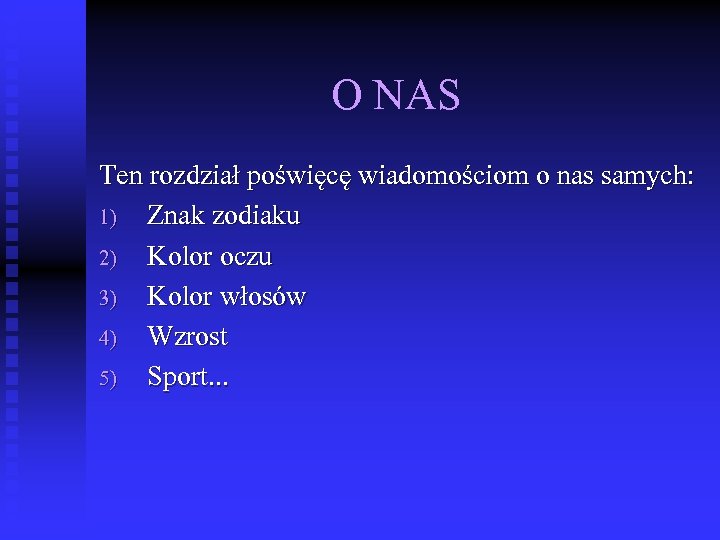 O NAS

Ten rozdział poświęcę wiadomościom o nas samych:

1) Znak zodiaku
2) Kolor oczu
3) Kolor włosów
4) Wzrost
5) Sport...